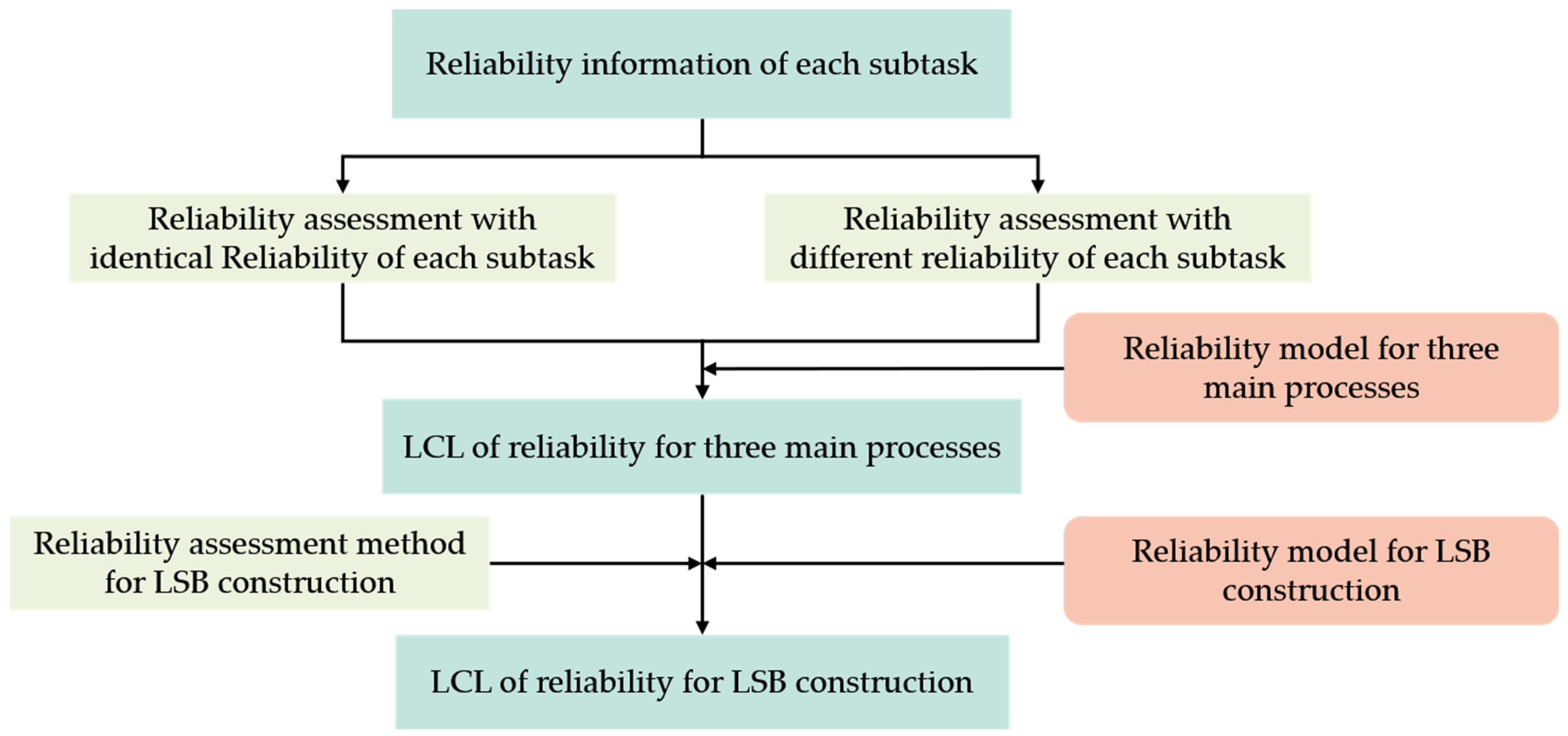 Reliability information of each subtask

Reliability assessment with identical Reliability of each subtask

Reliability assessment with different reliability of each subtask

Reliability model for three main processes

LCL of reliability for three main processes

Reliability assessment method for LSB construction

Reliability model for LSB construction

LCL of reliability for LSB construction